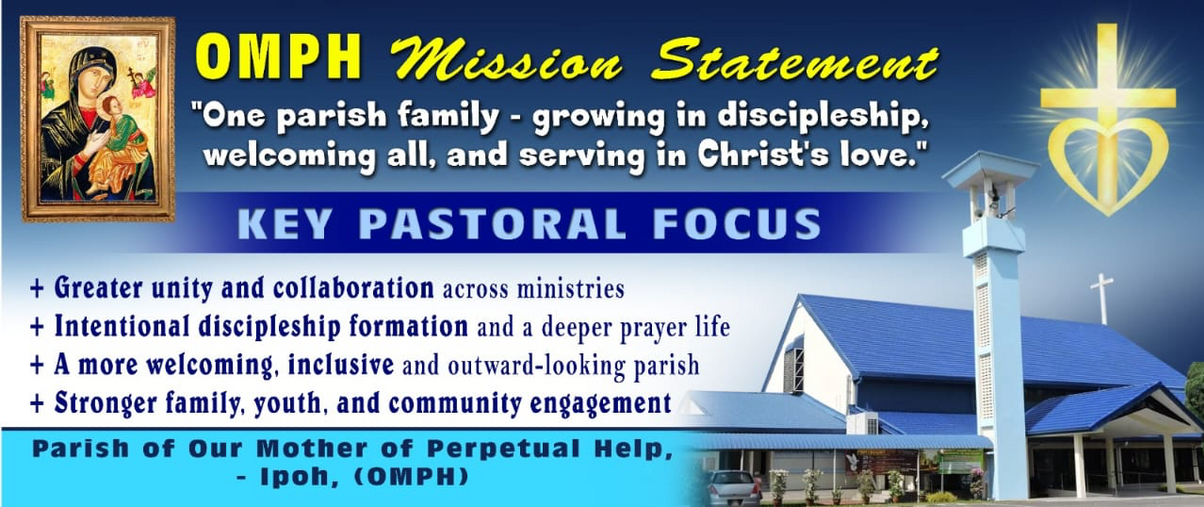 OMPH Mission Statement

"One parish family - growing in discipleship, welcoming all, and serving in Christ's love."

KEY PASTORAL FOCUS

+ Greater unity and collaboration across ministries
+ Intentional discipleship formation and a deeper prayer life
+ A more welcoming, inclusive and outward-looking parish
+ Stronger family, youth, and community engagement

Parish of Our Mother of Perpetual Help, - Ipoh, (OMPH)